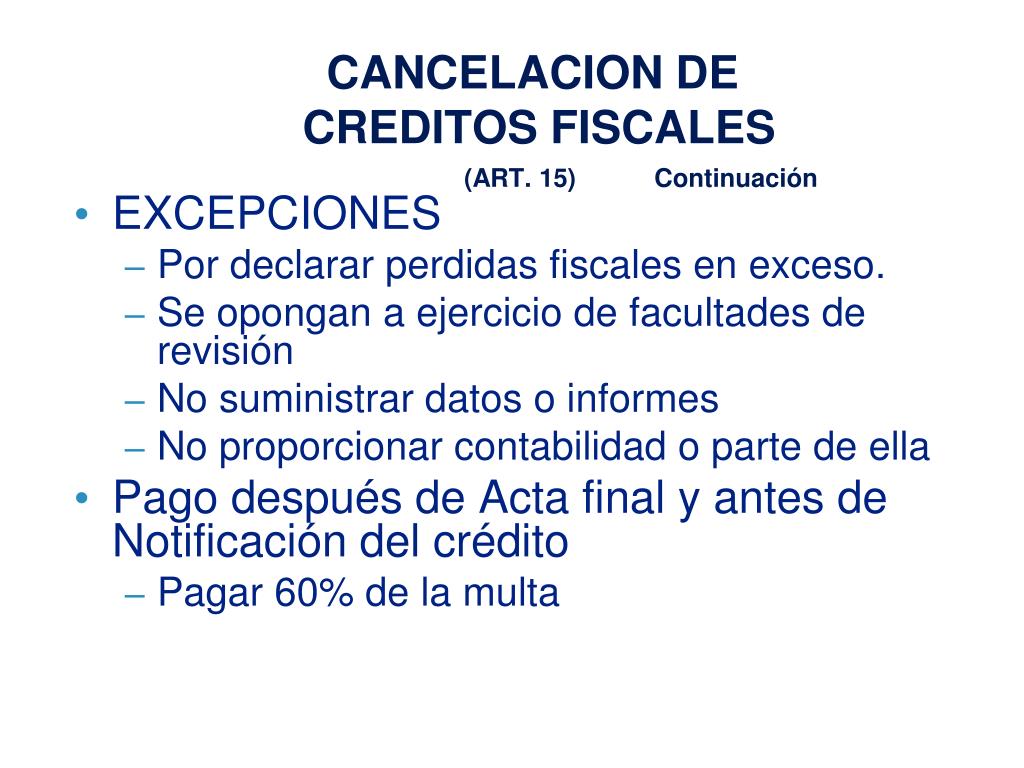 CANCELACION DE CREDITOS FISCALES

(ART. 15) Continuación

• EXCEPCIONES
– Por declarar perdidas fiscales en exceso.
– Se opongan a ejercicio de facultades de revisión
– No suministrar datos o informes
– No proporcionar contabilidad o parte de ella
• Pago después de Acta final y antes de Notificación del crédito
– Pagar 60% de la multa